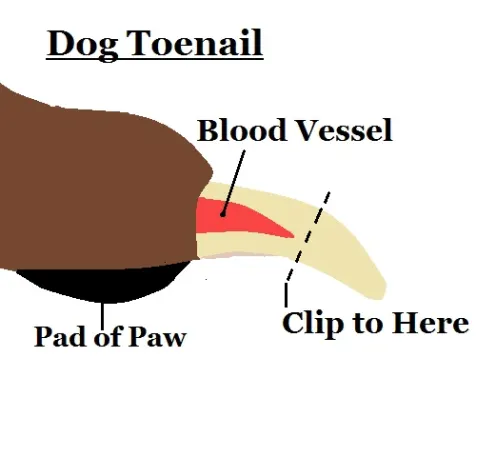 Dog Toenail

Blood Vessel

Pad of Paw

Clip to Here